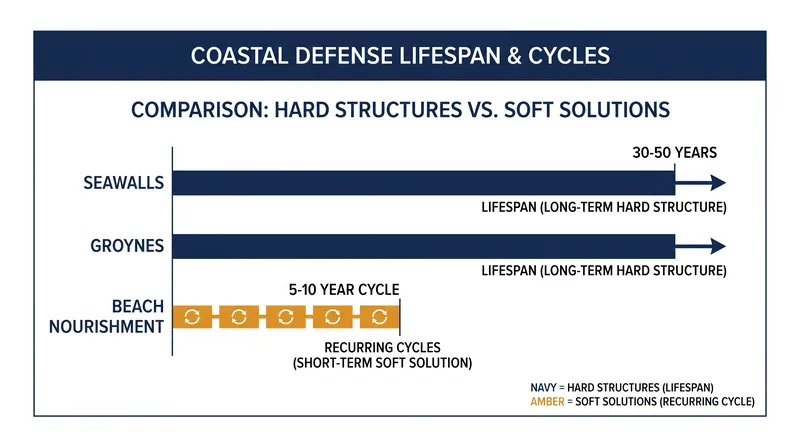 COASTAL DEFENSE LIFESPAN & CYCLES

COMPARISON: HARD STRUCTURES VS. SOFT SOLUTIONS

30-50 YEARS

SEAWALLS

LIFESPAN (LONG-TERM HARD STRUCTURE)

GROYNES

LIFESPAN (LONG-TERM HARD STRUCTURE)

5-10 YEAR CYCLE

BEACH NOURISHMENT

RECURRING CYCLES (SHORT-TERM SOFT SOLUTION)

NAVY = HARD STRUCTURES (LIFESPAN)
AMBER = SOFT SOLUTIONS (RECURRING CYCLE)